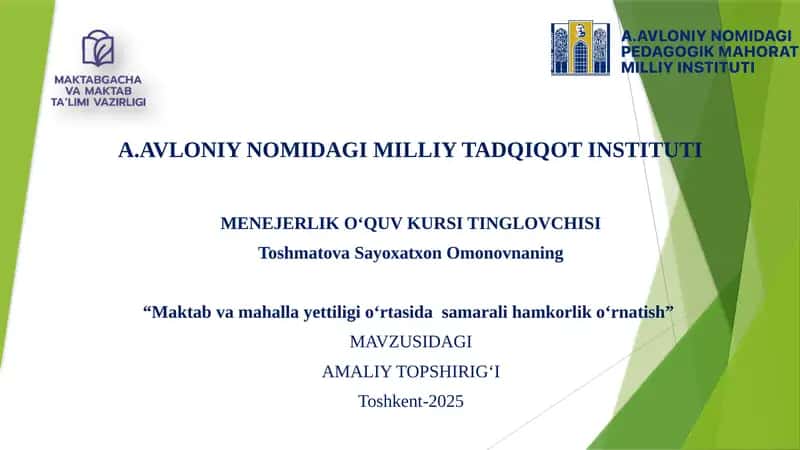 MAKTABGACHA VA MAKTAB TA'LIMI VAZIRLIGI

A.AVLONIY NOMIDAGI PEDAGOGIK MAHORAT MILLIY INSTITUTI

A.AVLONIY NOMIDAGI MILLIY TADQIQOT INSTITUTI

MENEJERLIK O‘QUV KURSI TINGLOVCHISI
Toshmatova Sayoxatxon Omonovnaning

“Maktab va mahalla yettiligi o‘rtasida samarali hamkorlik o‘rnatish”
MAVZUSIDAGI
AMALIY TOPSHIRIG‘I
Toshkent-2025